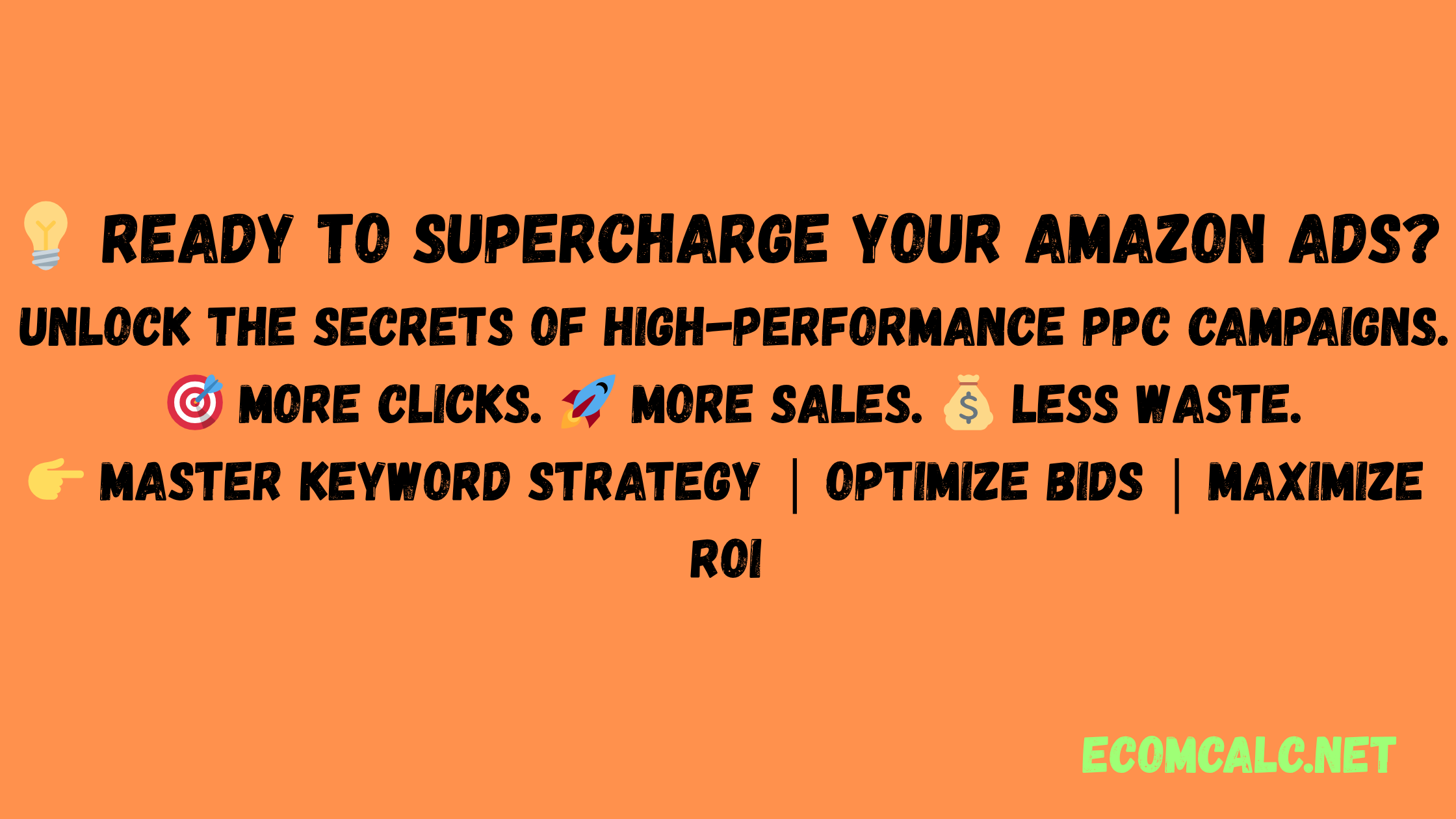 💡 READY TO SUPERCHARGE YOUR AMAZON ADS?

UNLOCK THE SECRETS OF HIGH-PERFORMANCE PPC CAMPAIGNS.

🎯 MORE CLICKS. 🚀 MORE SALES. 💰 LESS WASTE.

👉 MASTER KEYWORD STRATEGY | OPTIMIZE BIDS | MAXIMIZE ROI

ECOMCALC.NET